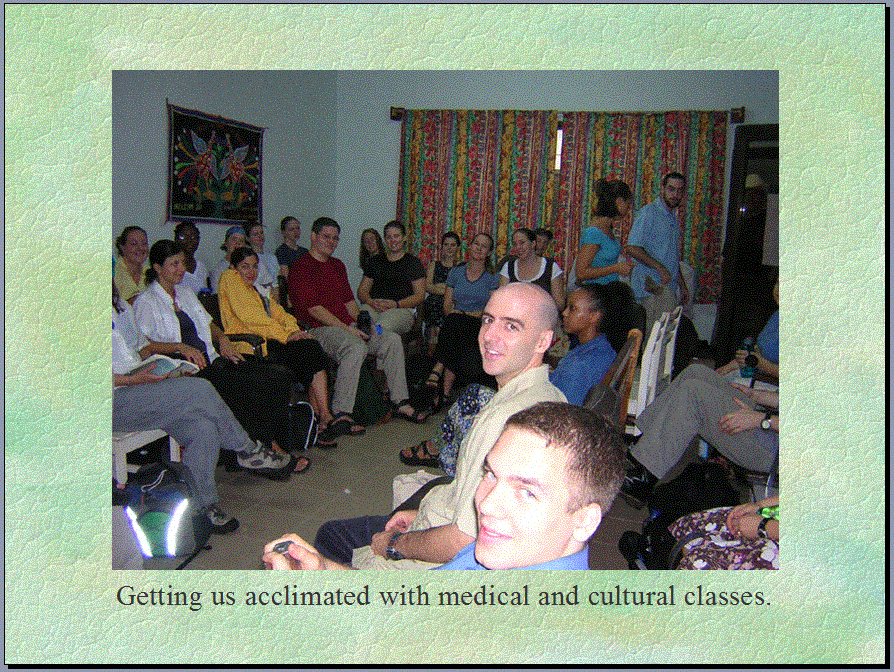 Getting us acclimated with medical and cultural classes.